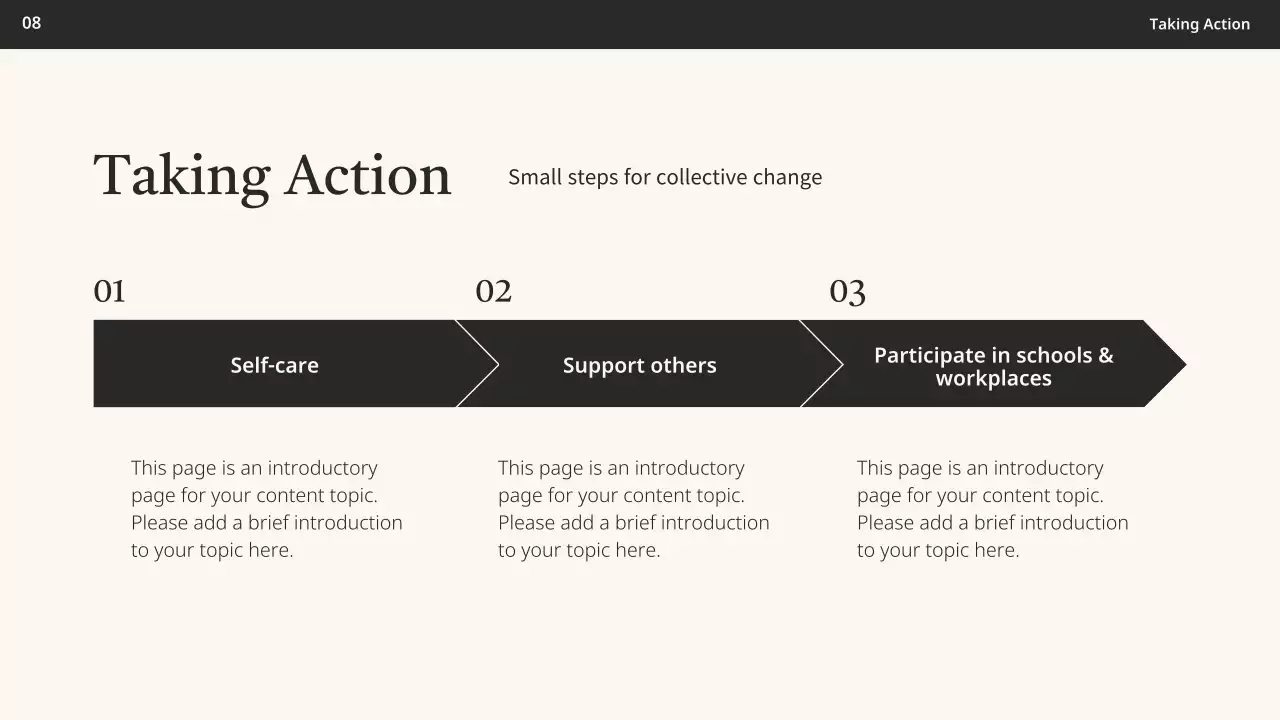 08

Taking Action

Taking Action

Small steps for collective change

01

Self-care

This page is an introductory page for your content topic. Please add a brief introduction to your topic here.

02

Support others

This page is an introductory page for your content topic. Please add a brief introduction to your topic here.

03

Participate in schools & workplaces

This page is an introductory page for your content topic. Please add a brief introduction to your topic here.